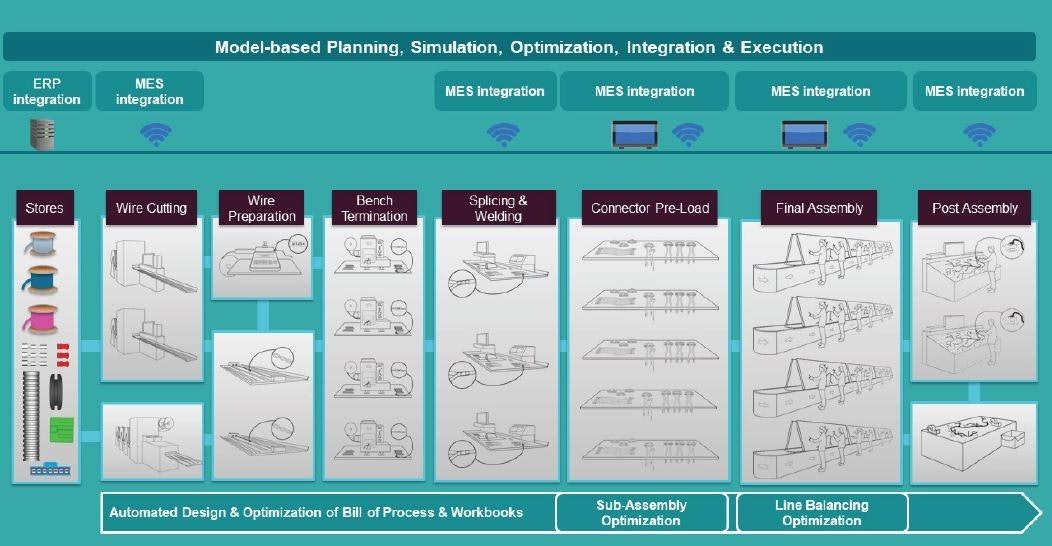 Model-based Planning, Simulation, Optimization, Integration & Execution

ERP integration

MES integration

MES integration

MES integration

MES integration

MES integration

Stores

Wire Cutting

Wire Preparation

Bench Termination

Splicing & Welding

Connector Pre-Load

Final Assembly

Post Assembly

Automated Design & Optimization of Bill of Process & Workbooks

Sub-Assembly Optimization

Line Balancing Optimization